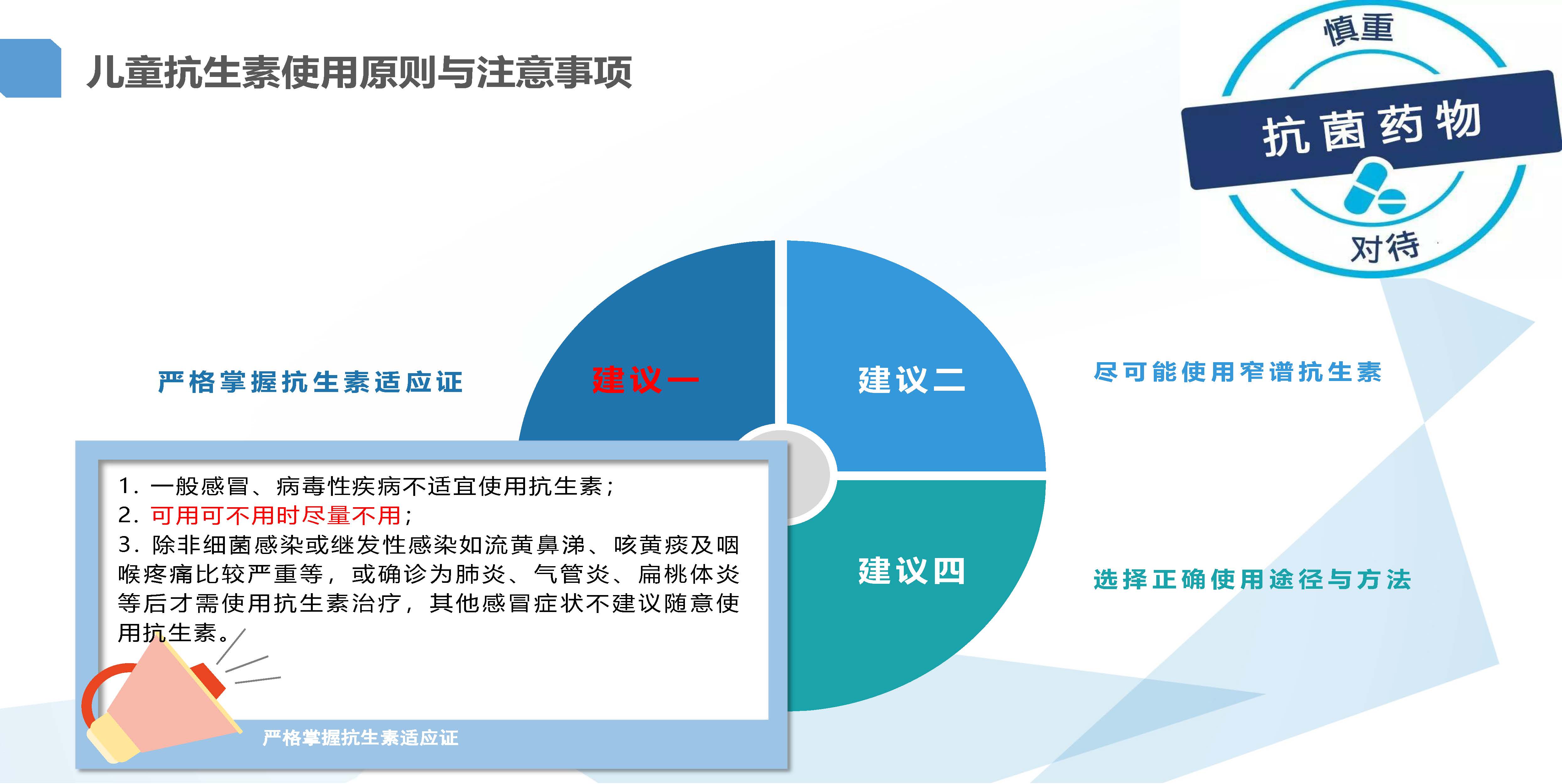 儿童抗生素使用原则与注意事项

慎重
抗菌药物
对待

严格掌握抗生素适应证

建议一

建议二

尽可能使用窄谱抗生素

建议四

选择正确使用途径与方法

1. 一般感冒、病毒性疾病不适宜使用抗生素；
2. 可用可不用时尽量不用；
3. 除非细菌感染或继发性感染如流黄鼻涕、咳黄痰及咽喉疼痛比较严重等，或确诊为肺炎、气管炎、扁桃体炎等后才需使用抗生素治疗，其他感冒症状不建议随意使用抗生素。

严格掌握抗生素适应证